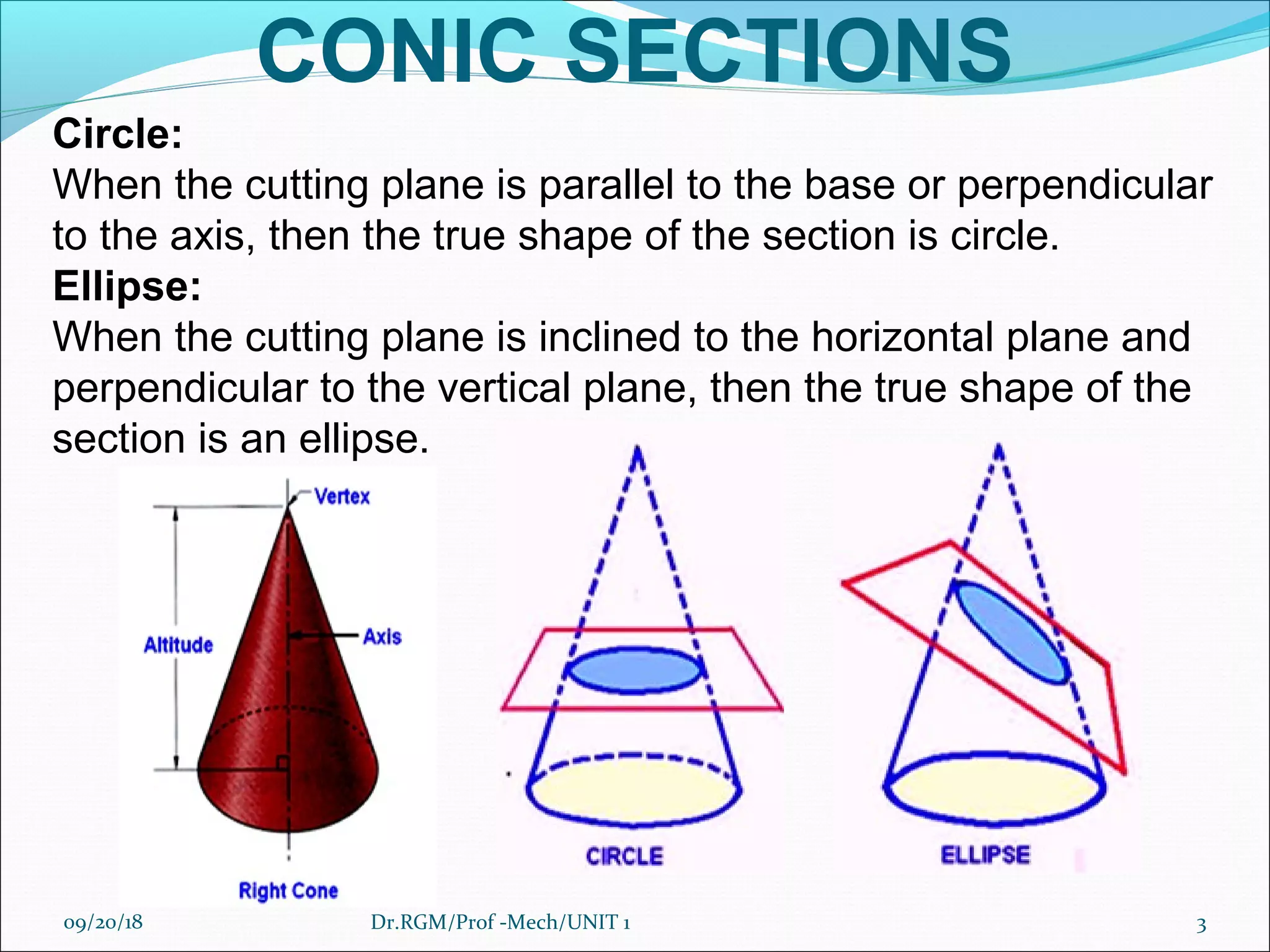 CONIC SECTIONS

Circle:
When the cutting plane is parallel to the base or perpendicular to the axis, then the true shape of the section is circle.

Ellipse:
When the cutting plane is inclined to the horizontal plane and perpendicular to the vertical plane, then the true shape of the section is an ellipse.

Vertex
Altitude
Axis
Right Cone

CIRCLE

ELLIPSE

09/20/18
Dr.RGM/Prof -Mech/UNIT 1
3